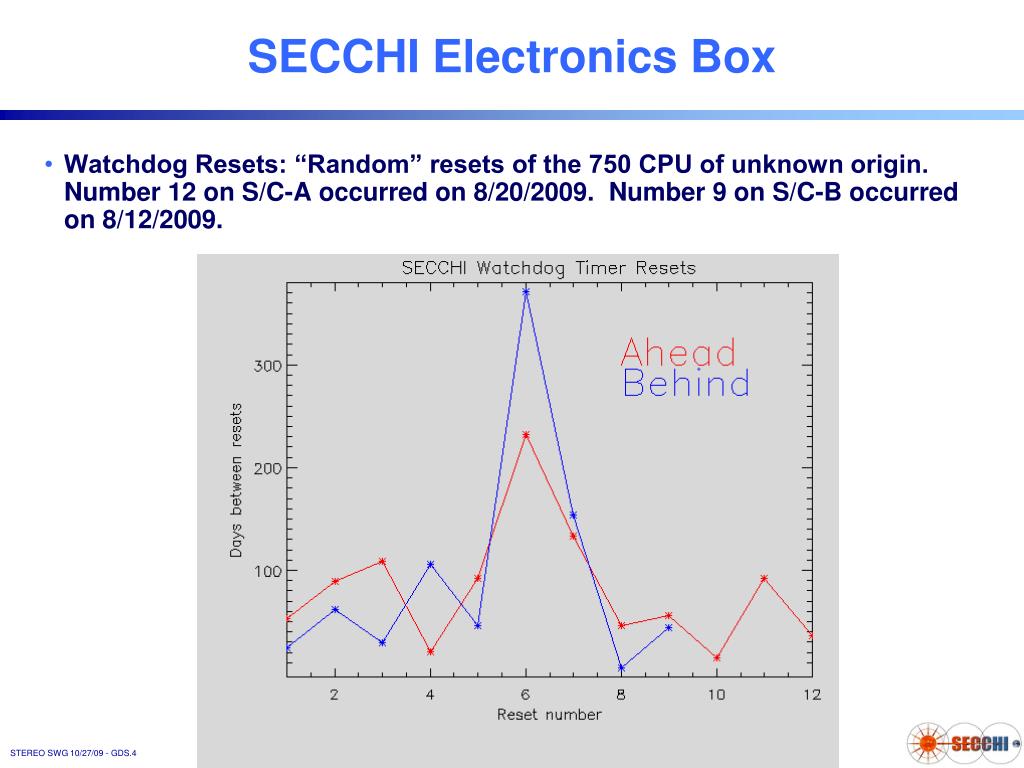 SECCHI Electronics Box

• Watchdog Resets: “Random” resets of the 750 CPU of unknown origin. Number 12 on S/C-A occurred on 8/20/2009. Number 9 on S/C-B occurred on 8/12/2009.

SECCHI Watchdog Timer Resets

Ahead
Behind

Days between resets

300
200
100

2 4 6 8 10 12

Reset number

STEREO SWG 10/27/09 - GDS.4

SECCHI